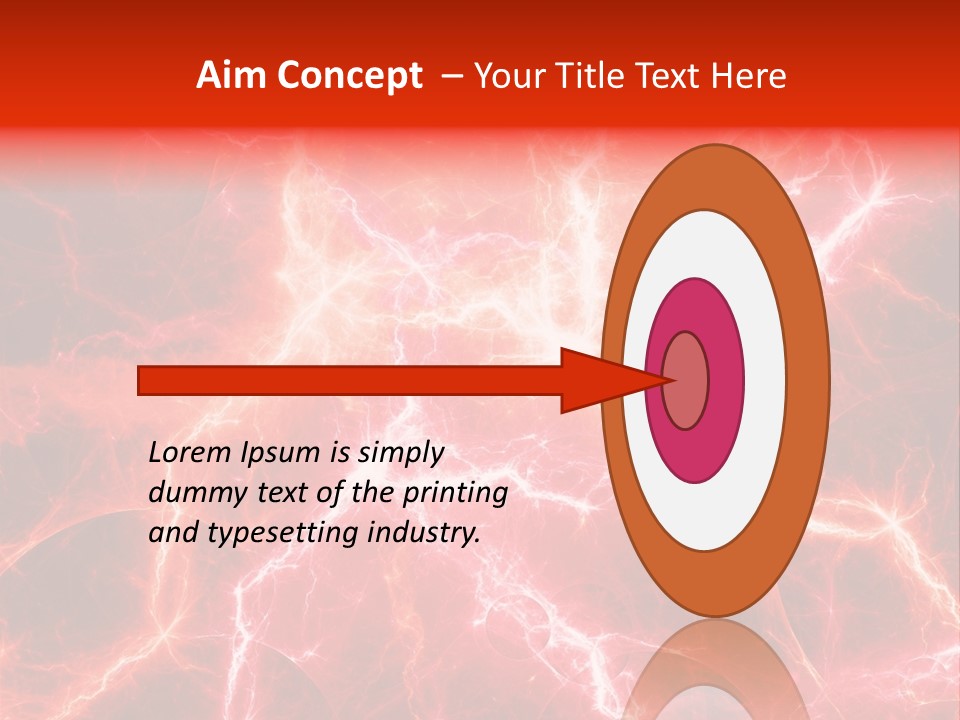 Aim Concept – Your Title Text Here

Lorem Ipsum is simply dummy text of the printing and typesetting industry.